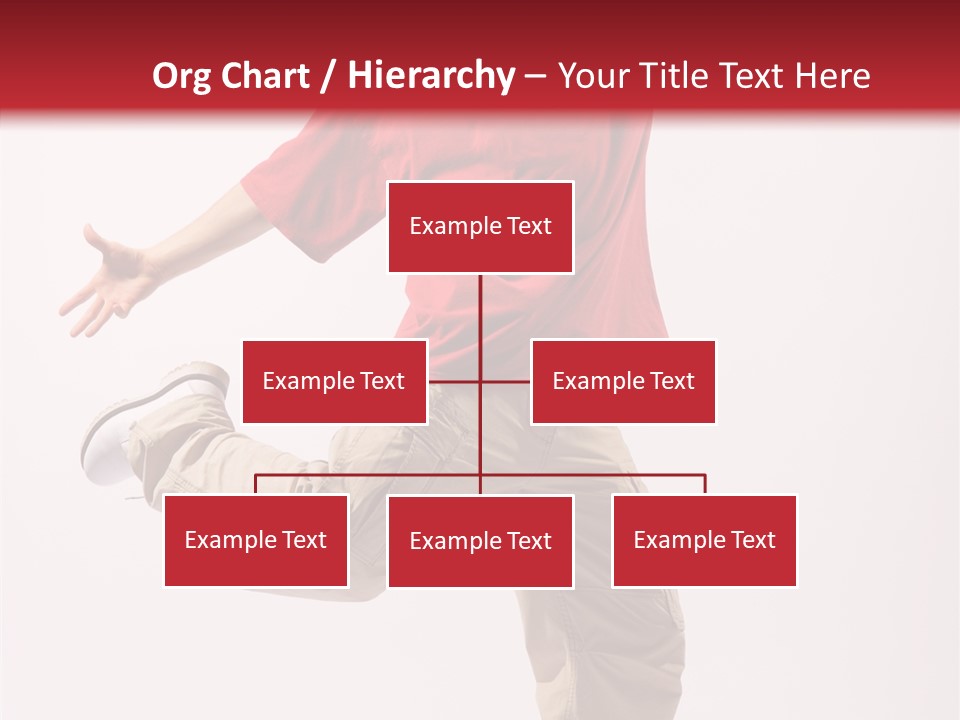 Org Chart / Hierarchy – Your Title Text Here

Example Text

Example Text

Example Text

Example Text

Example Text

Example Text